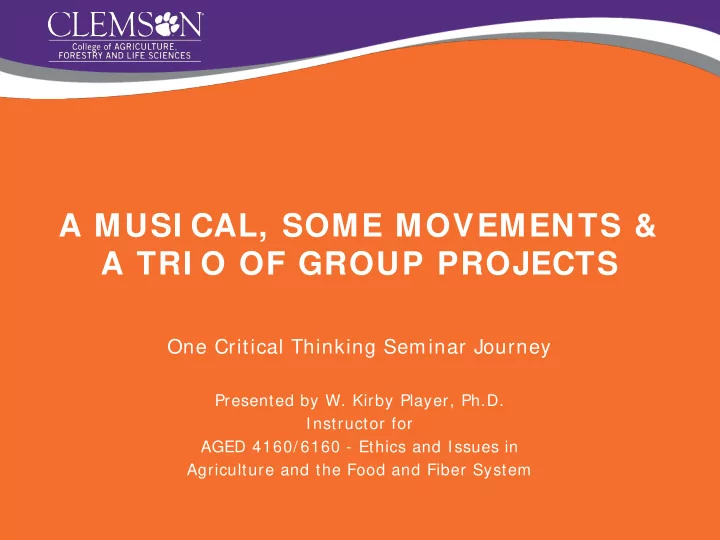 CLEMSON
College of AGRICULTURE, FORESTRY AND LIFE SCIENCES

A MUSICAL, SOME MOVEMENTS & A TRIO OF GROUP PROJECTS

One Critical Thinking Seminar Journey

Presented by W. Kirby Player, Ph.D.
Instructor for
AGED 4160/6160 - Ethics and Issues in Agriculture and the Food and Fiber System